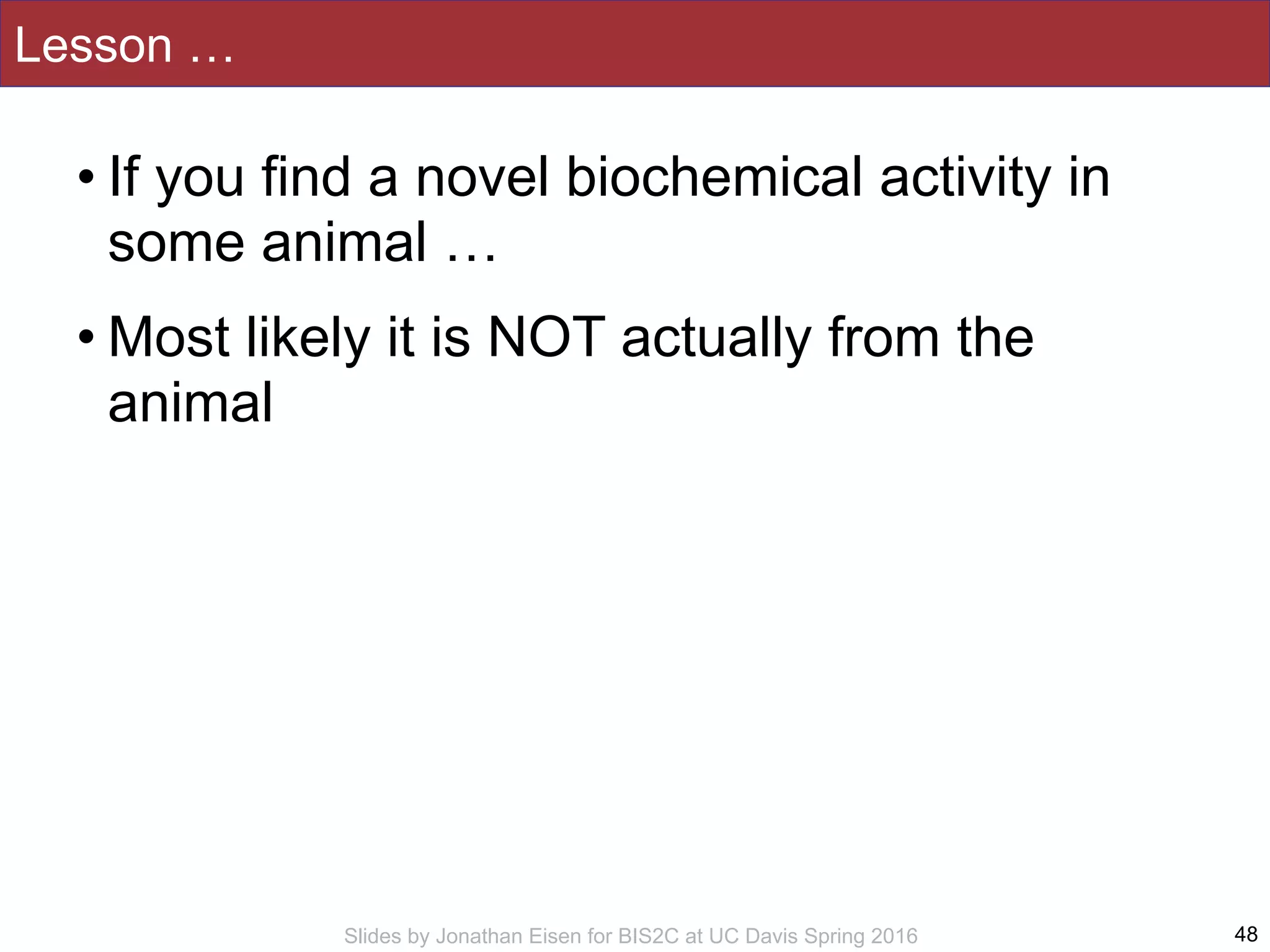 Lesson …

• If you find a novel biochemical activity in some animal …

• Most likely it is NOT actually from the animal

Slides by Jonathan Eisen for BIS2C at UC Davis Spring 2016

48